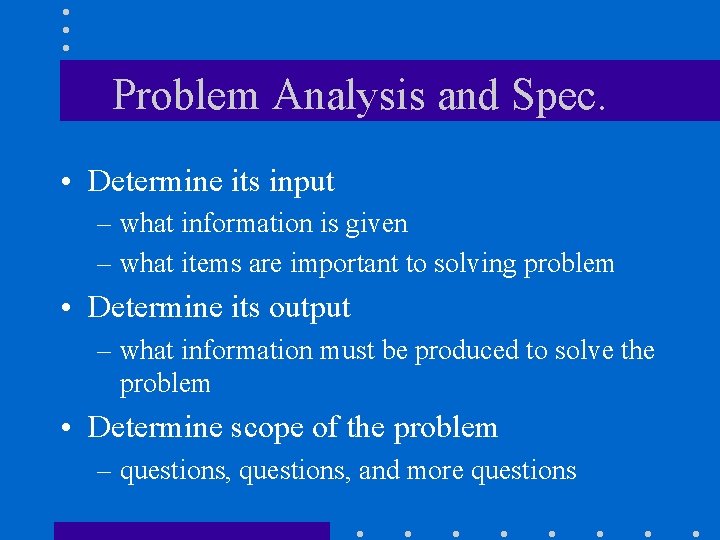 Problem Analysis and Spec.

• Determine its input
– what information is given
– what items are important to solving problem

• Determine its output
– what information must be produced to solve the problem

• Determine scope of the problem
– questions, questions, and more questions